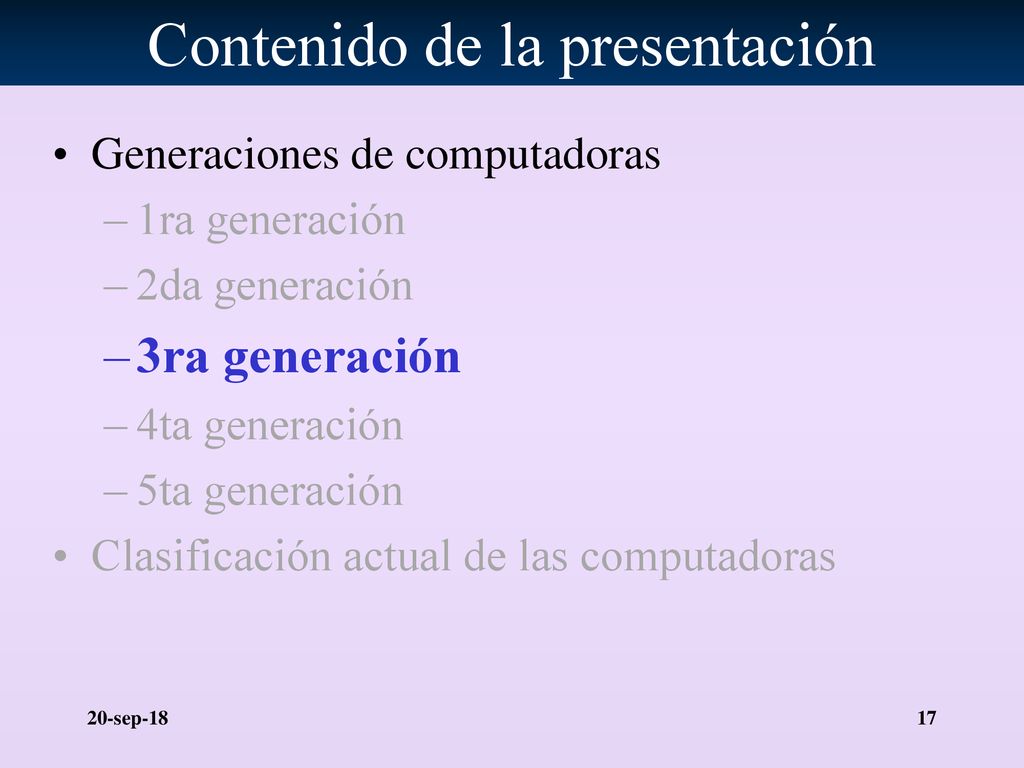 Contenido de la presentación

• Generaciones de computadoras
– 1ra generación
– 2da generación
– 3ra generación
– 4ta generación
– 5ta generación
• Clasificación actual de las computadoras

20-sep-18

17